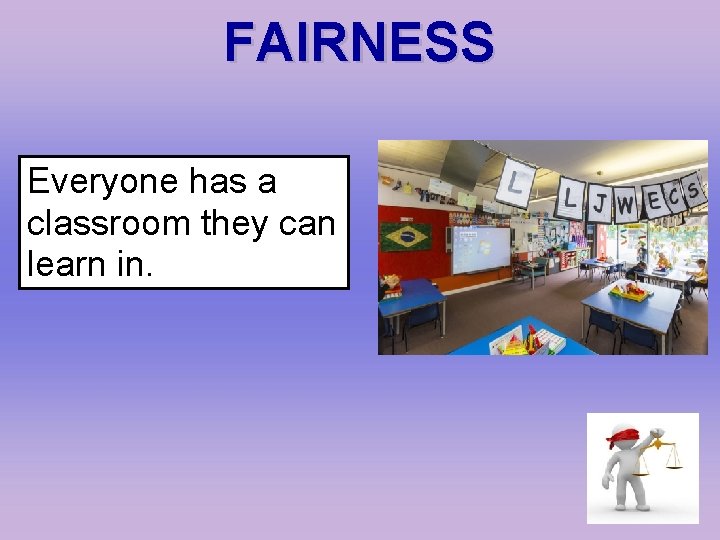 FAIRNESS

Everyone has a classroom they can learn in.

L L J W E C S